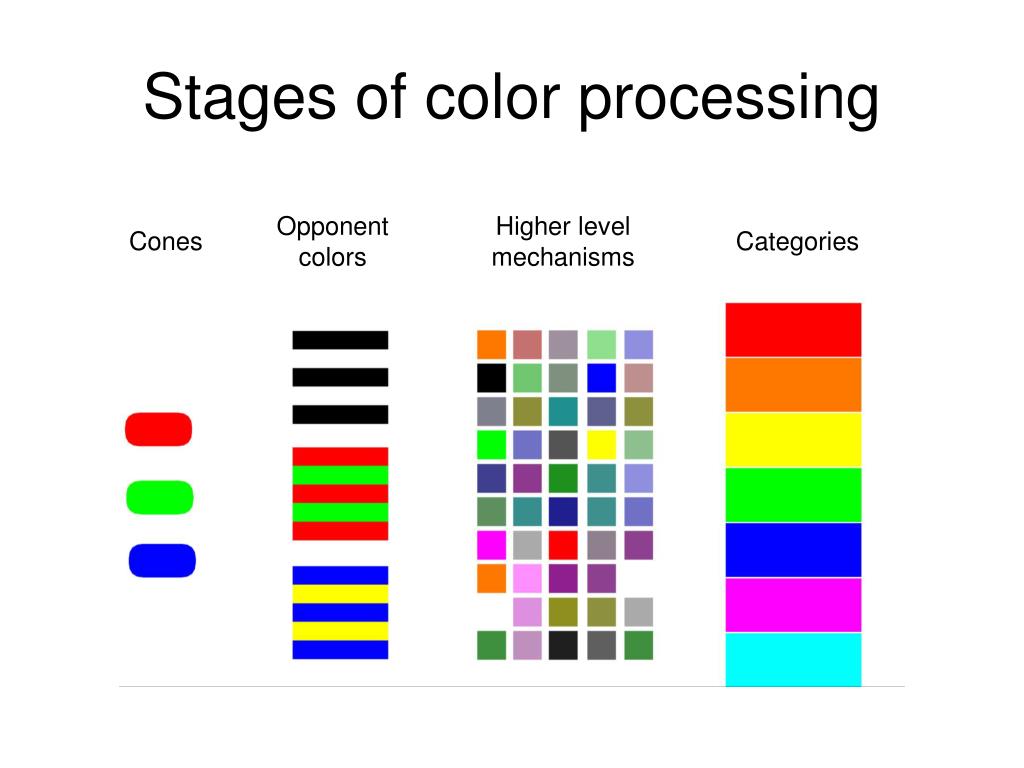 Stages of color processing

Cones

Opponent colors

Higher level mechanisms

Categories